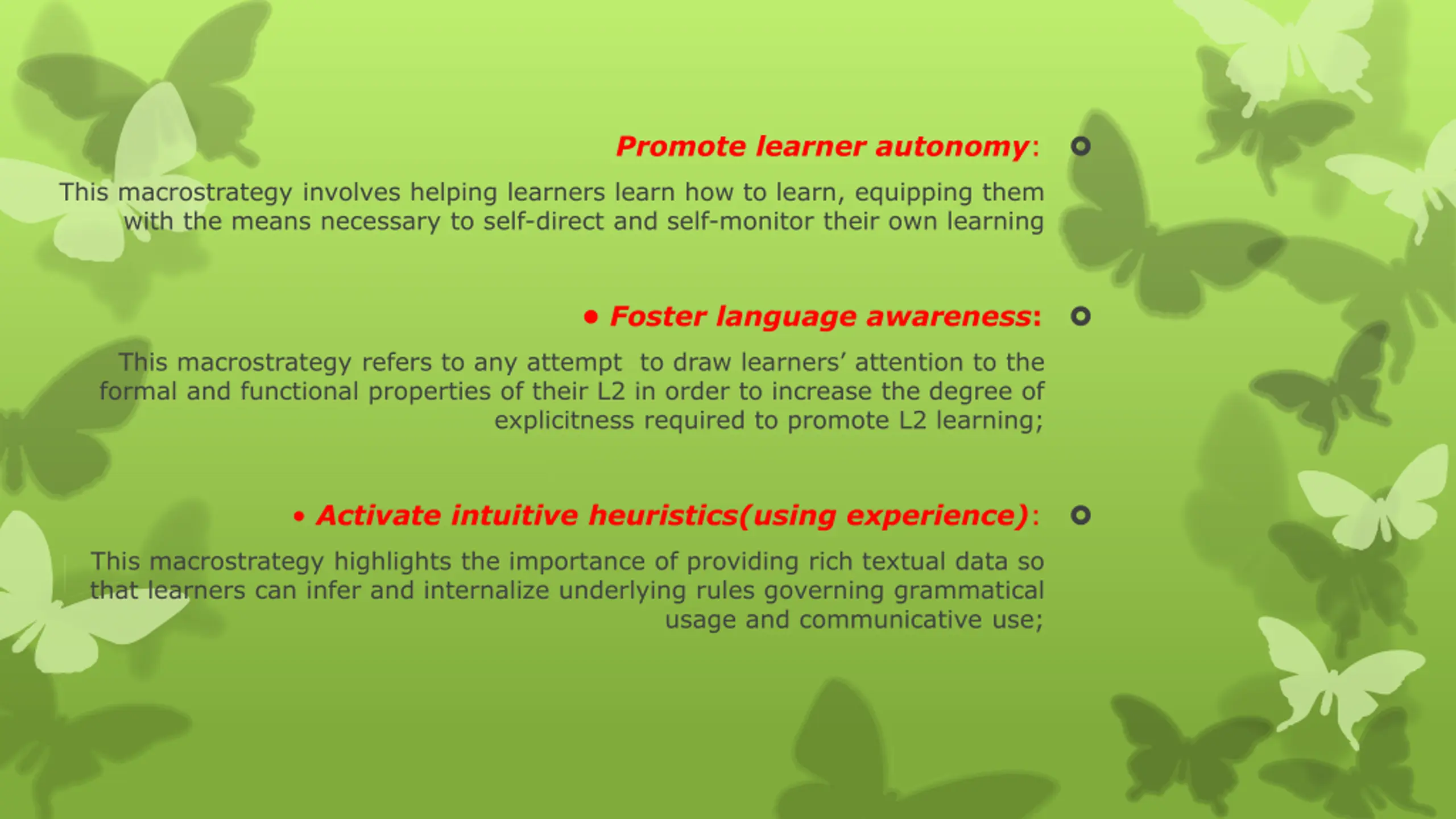 Promote learner autonomy:

This macrostrategy involves helping learners learn how to learn, equipping them with the means necessary to self-direct and self-monitor their own learning

• Foster language awareness:

This macrostrategy refers to any attempt to draw learners' attention to the formal and functional properties of their L2 in order to increase the degree of explicitness required to promote L2 learning;

• Activate intuitive heuristics(using experience):

This macrostrategy highlights the importance of providing rich textual data so that learners can infer and internalize underlying rules governing grammatical usage and communicative use;